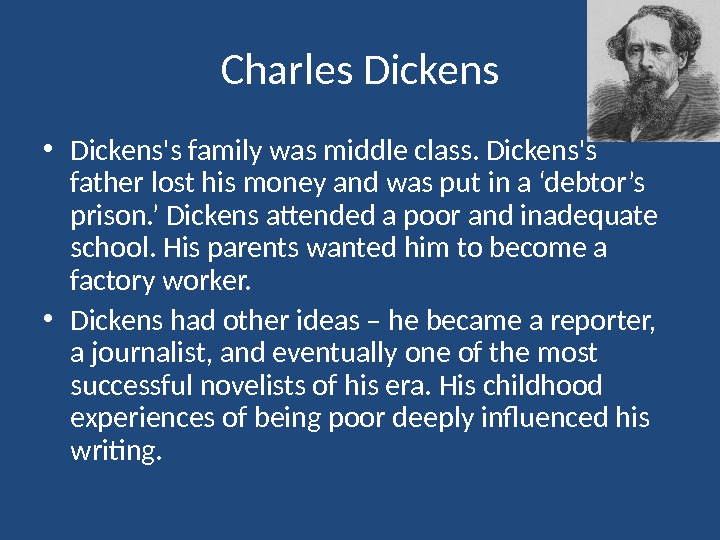 Charles Dickens

• Dickens's family was middle class. Dickens's father lost his money and was put in a ‘debtor’s prison.’ Dickens attended a poor and inadequate school. His parents wanted him to become a factory worker.

• Dickens had other ideas – he became a reporter, a journalist, and eventually one of the most successful novelists of his era. His childhood experiences of being poor deeply influenced his writing.